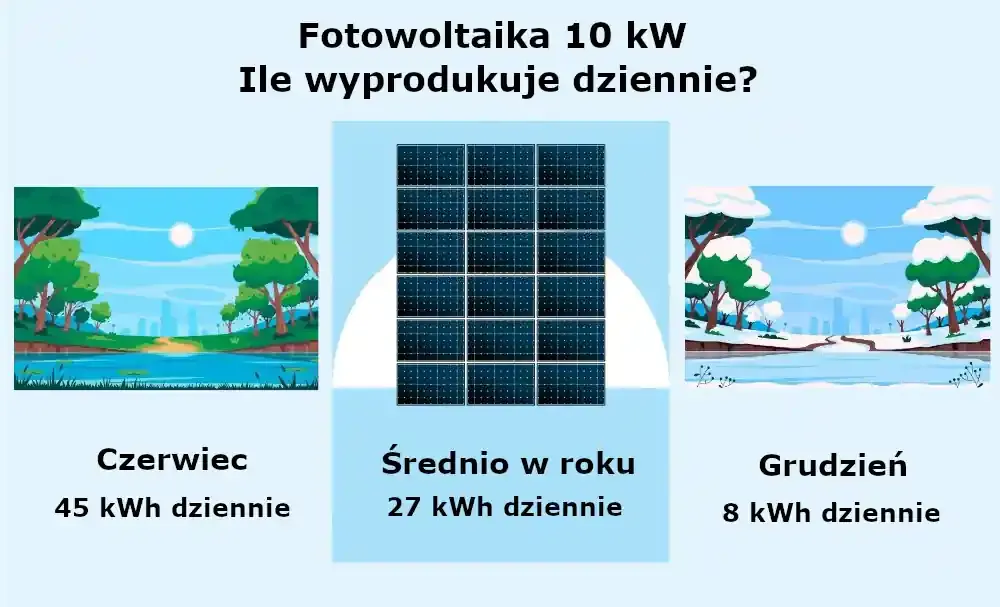 Fotowoltaika 10 kW
Ile wyprodukuje dziennie?

Czerwiec
45 kWh dziennie

Średnio w roku
27 kWh dziennie

Grudzień
8 kWh dziennie